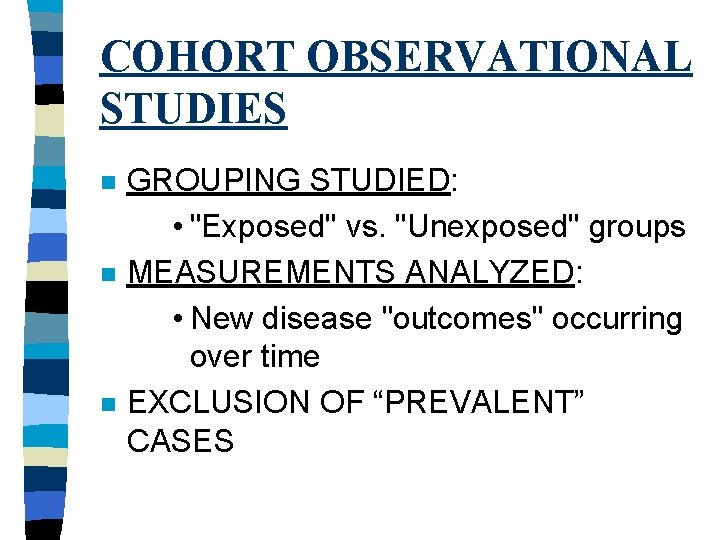 COHORT OBSERVATIONAL STUDIES

GROUPING STUDIED:

• "Exposed" vs. "Unexposed" groups

MEASUREMENTS ANALYZED:

• New disease "outcomes" occurring over time

EXCLUSION OF “PREVALENT” CASES